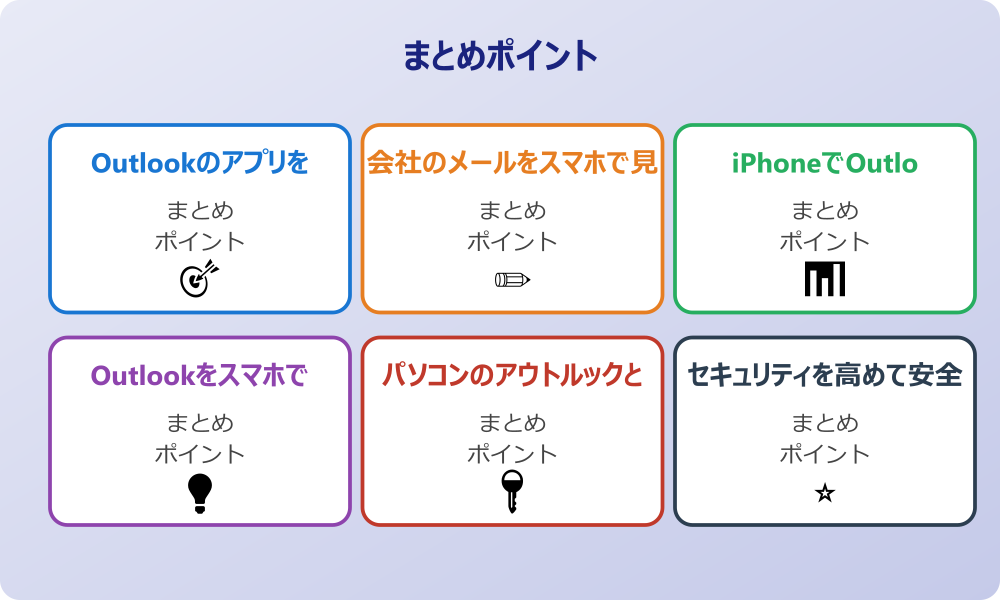 まとめポイント

Outlookのアプリを

まとめ
ポイント

会社のメールをスマホで見

まとめ
ポイント

iPhoneでOutlo

まとめ
ポイント

Outlookをスマホで

まとめ
ポイント

パソコンのアウトルックと

まとめ
ポイント

セキュリティを高めて安全

まとめ
ポイント